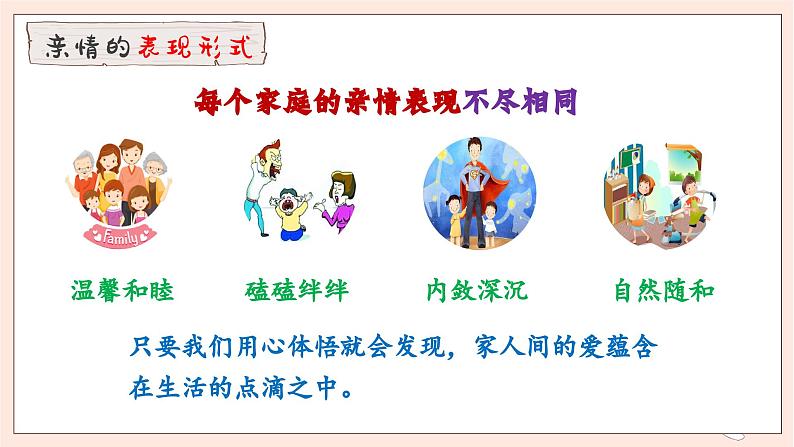 亲情的表现形式

每个家庭的亲情表现不尽相同

Family

温馨和睦

磕磕绊绊

内敛深沉

自然随和

只要我们用心体悟就会发现，家人间的爱蕴含在生活的点滴之中。